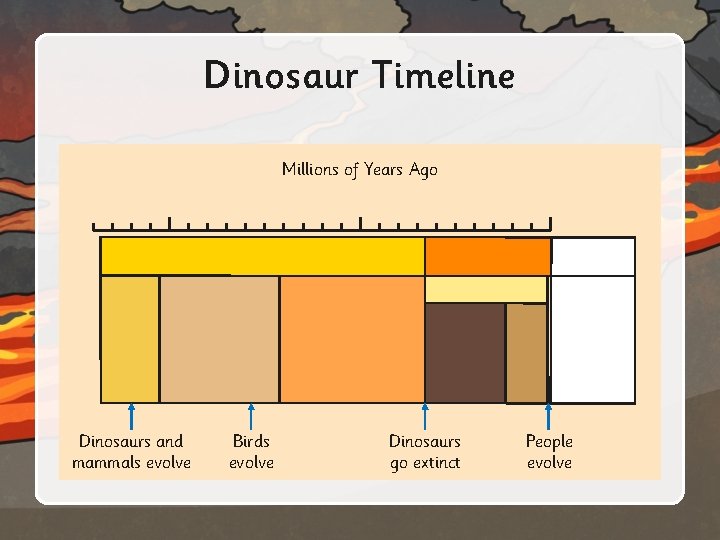 Dinosaur Timeline

Millions of Years Ago

Dinosaurs and mammals evolve

Birds evolve

Dinosaurs go extinct

People evolve